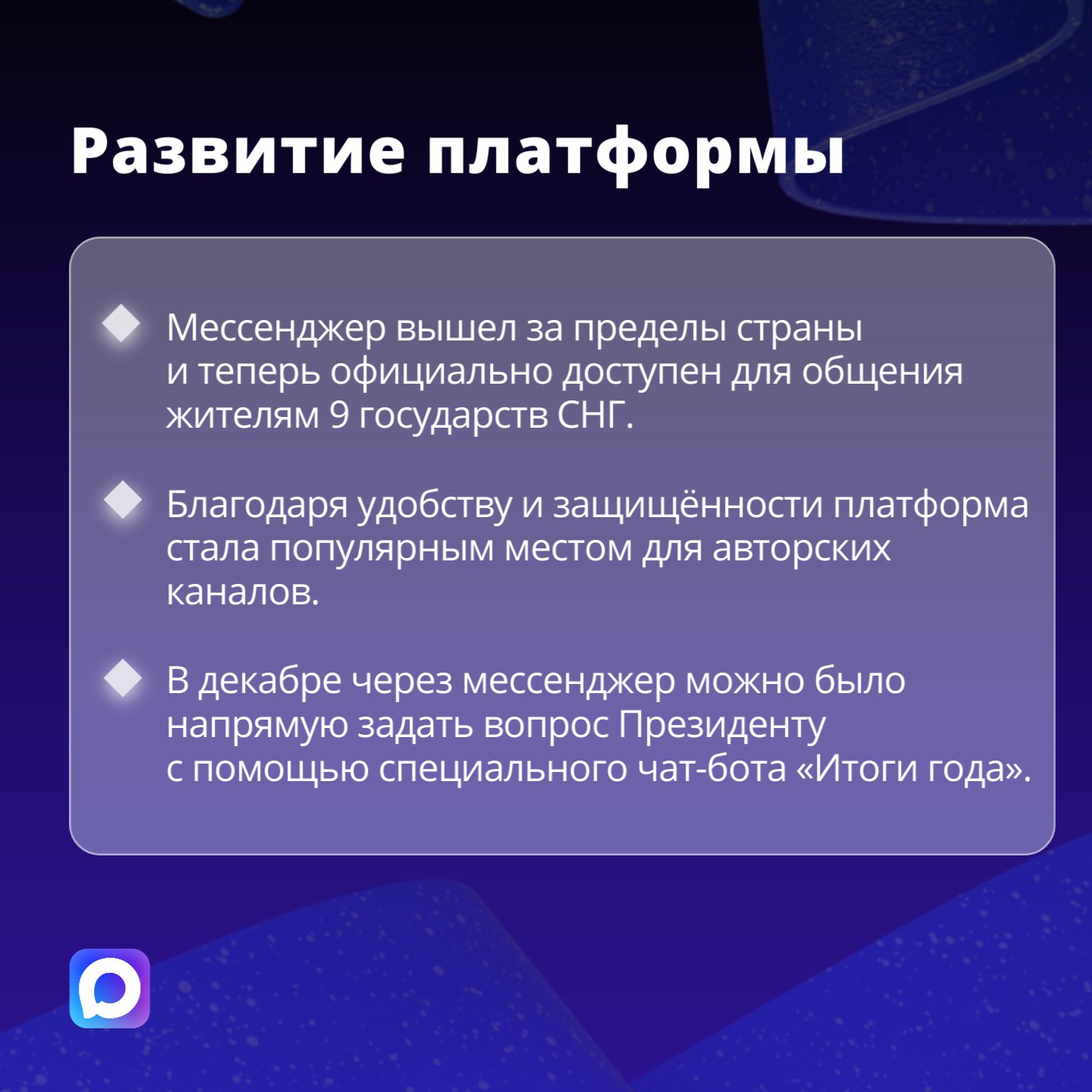 Развитие платформы

Мессенджер вышел за пределы страны и теперь официально доступен для общения жителям 9 государств СНГ.

Благодаря удобству и защищённости платформа стала популярным местом для авторских каналов.

В декабре через мессенджер можно было напрямую задать вопрос Президенту с помощью специального чат-бота «Итоги года».